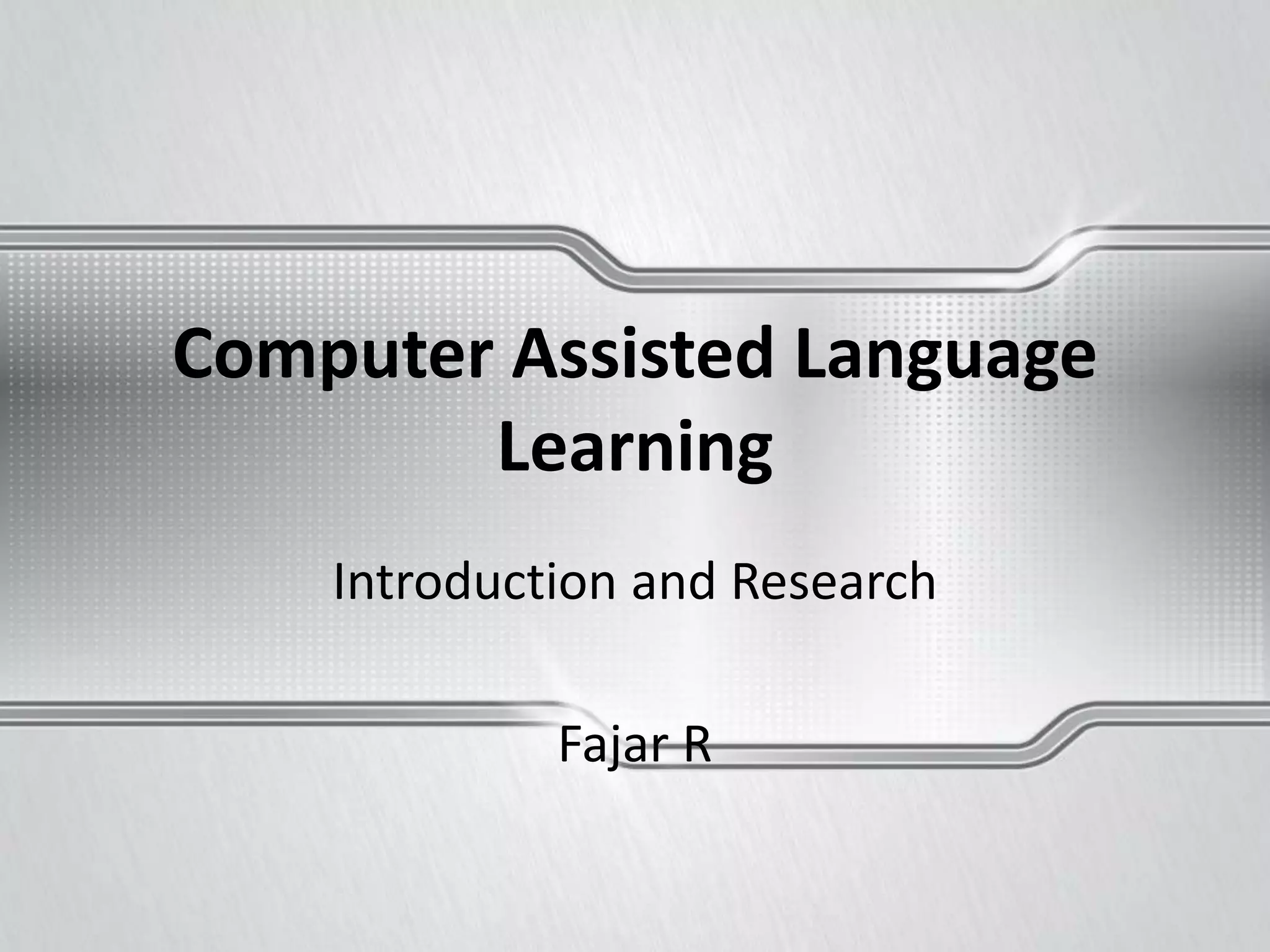 Computer Assisted Language Learning

Introduction and Research

Fajar R